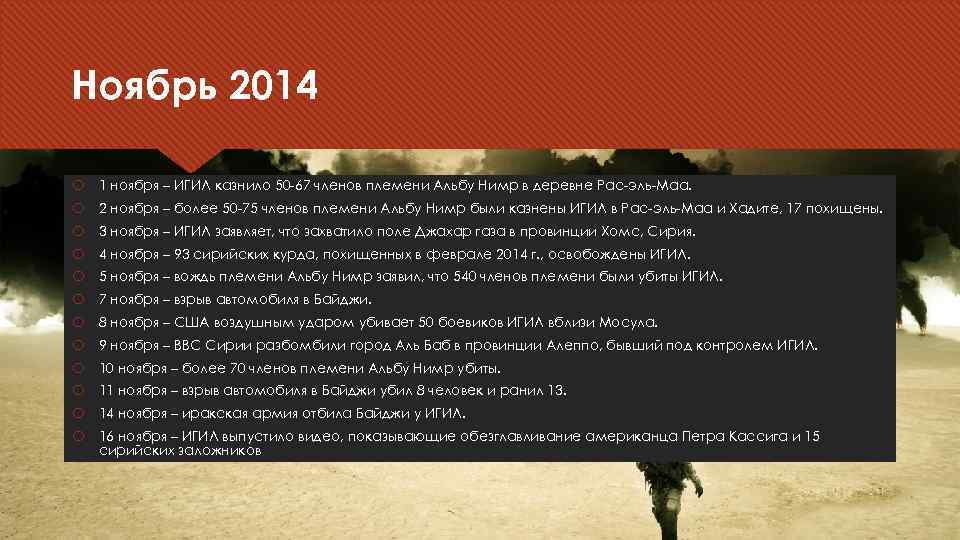 Ноябрь 2014

1 ноября – ИГИЛ казнило 50-67 членов племени Альбу Нимр в деревне Рас-эль-Маа.
2 ноября – более 50-75 членов племени Альбу Нимр были казнены ИГИЛ в Рас-эль-Маа и Хадите, 17 похищены.
3 ноября – ИГИЛ заявляет, что захватило поле Джахар газа в провинции Хомс, Сирия.
4 ноября – 93 сирийских курда, похищенных в феврале 2014 г., освобождены ИГИЛ.
5 ноября – вождь племени Альбу Нимр заявил, что 540 членов племени были убиты ИГИЛ.
7 ноября – взрыв автомобиля в Байджи.
8 ноября – США воздушным ударом убивает 50 боевиков ИГИЛ вблизи Мосула.
9 ноября – ВВС Сирии разбомбили город Аль Баб в провинции Алеппо, бывший под контролем ИГИЛ.
10 ноября – более 70 членов племени Альбу Нимр убиты.
11 ноября – взрыв автомобиля в Байджи убил 8 человек и ранил 13.
14 ноября – иракская армия отбила Байджи у ИГИЛ.
16 ноября – ИГИЛ выпустило видео, показывающие обезглавливание американца Петра Кассига и 15 сирийских заложников